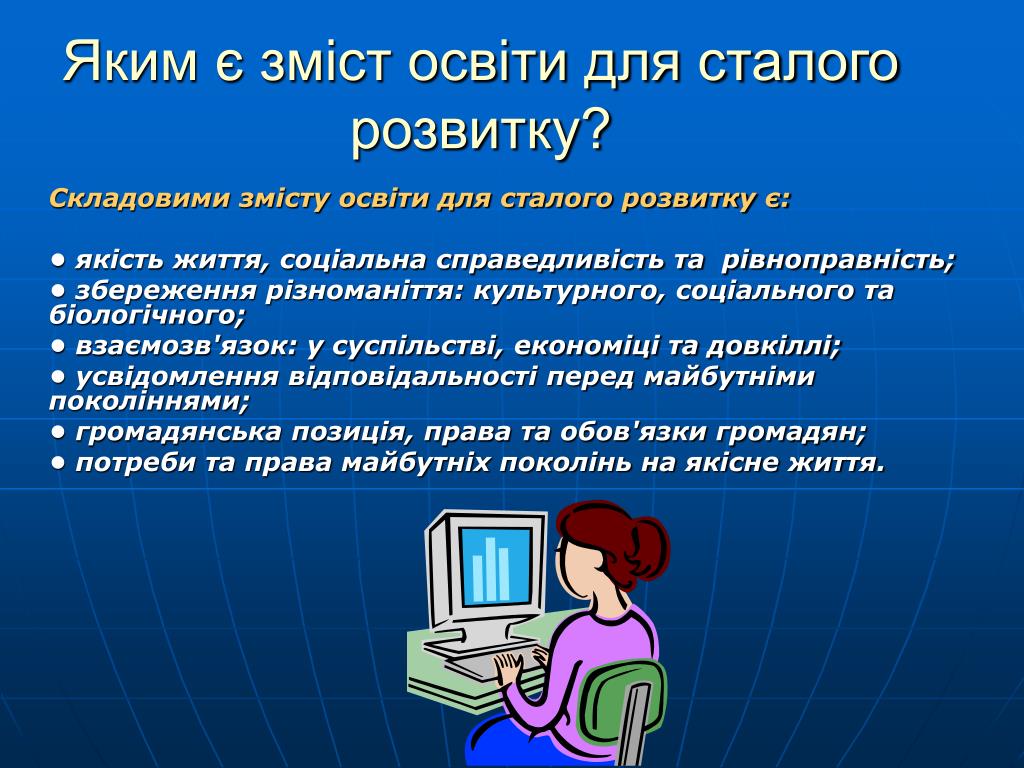 Яким є зміст освіти для сталого розвитку?

Складовими змісту освіти для сталого розвитку є:

• якість життя, соціальна справедливість та рівноправність;
• збереження різноманіття: культурного, соціального та біологічного;
• взаємозв'язок: у суспільстві, економіці та довкіллі;
• усвідомлення відповідальності перед майбутніми поколіннями;
• громадянська позиція, права та обов'язки громадян;
• потреби та права майбутніх поколінь на якісне життя.